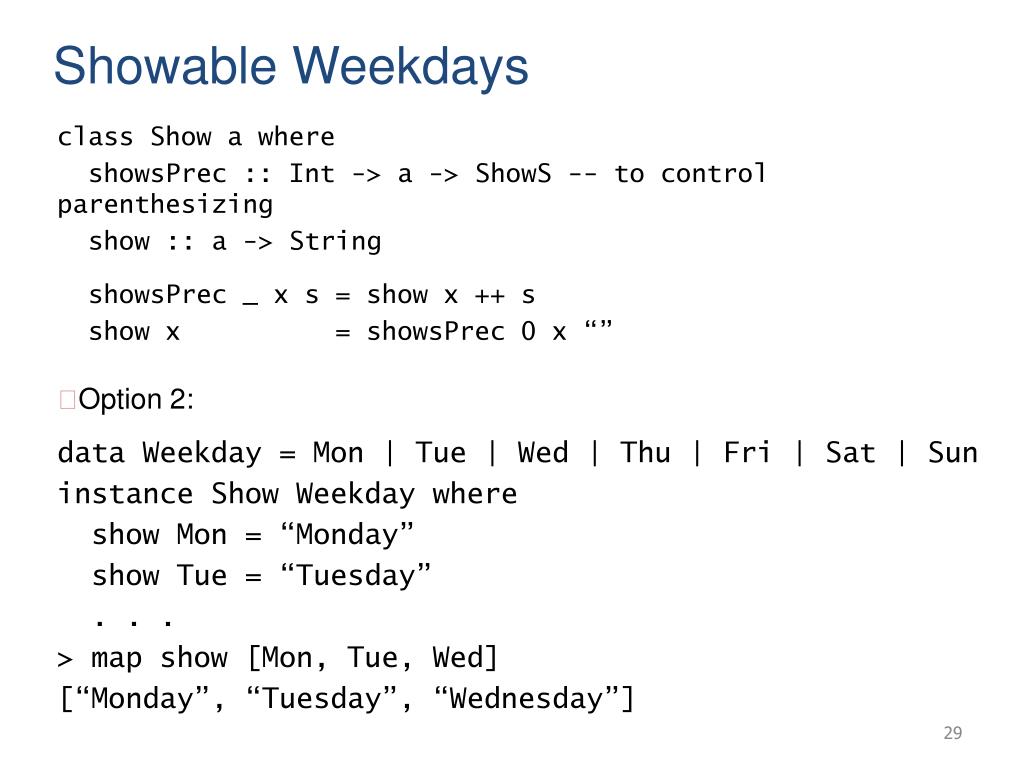 Showable Weekdays

class Show a where
  showsPrec :: Int -> a -> ShowS -- to control parenthesizing
  show :: a -> String

  showsPrec _ x s = show x ++ s
  show x          = showsPrec 0 x “”

Option 2:

data Weekday = Mon | Tue | Wed | Thu | Fri | Sat | Sun
instance Show Weekday where
  show Mon = “Monday”
  show Tue = “Tuesday”
  . . .
> map show [Mon, Tue, Wed]
[“Monday”, “Tuesday”, “Wednesday”]

29